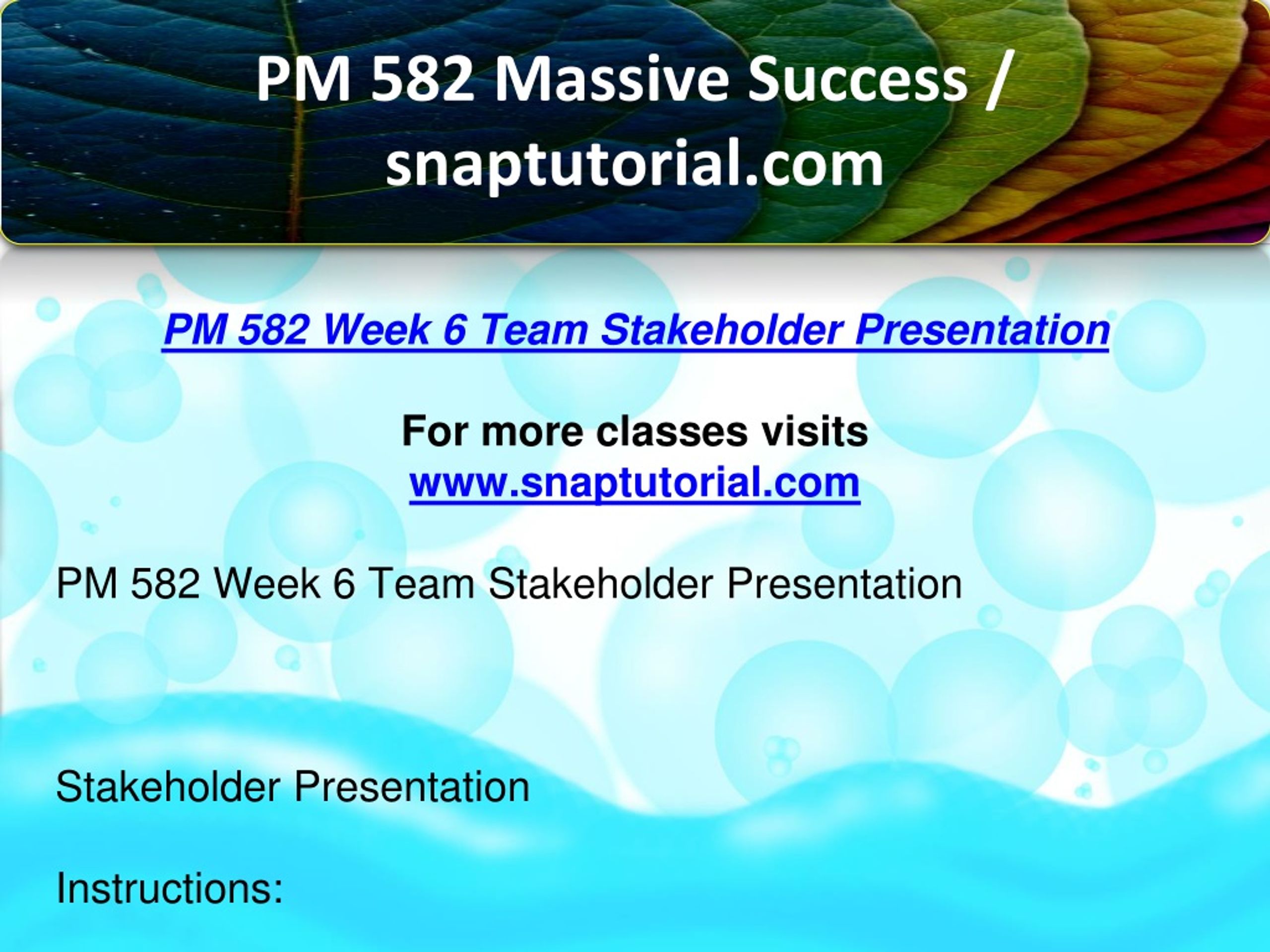 PM 582 Massive Success / snaptutorial.com

PM 582 Week 6 Team Stakeholder Presentation

For more classes visits
www.snaptutorial.com

PM 582 Week 6 Team Stakeholder Presentation

Stakeholder Presentation

Instructions: